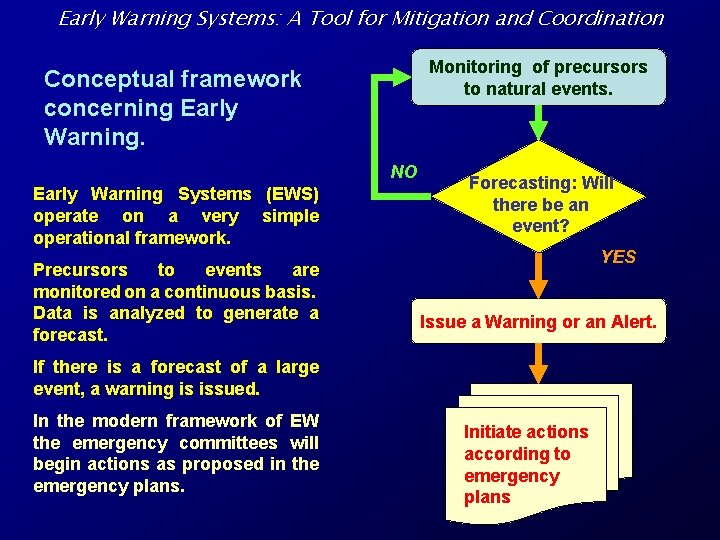 Early Warning Systems: A Tool for Mitigation and Coordination

Conceptual framework concerning Early Warning.

Early Warning Systems (EWS) operate on a very simple operational framework.

Precursors to events are monitored on a continuous basis. Data is analyzed to generate a forecast.

If there is a forecast of a large event, a warning is issued.

In the modern framework of EW the emergency committees will begin actions as proposed in the emergency plans.

Monitoring of precursors to natural events.

NO

Forecasting: Will there be an event?

YES

Issue a Warning or an Alert.

Initiate actions according to emergency plans